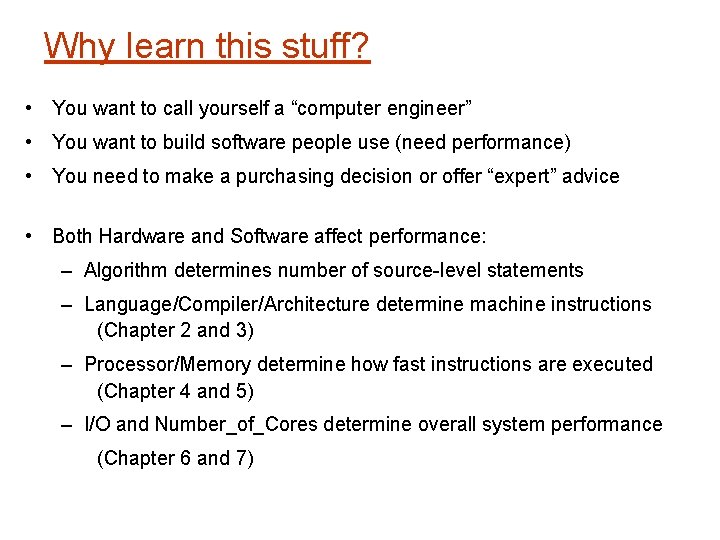 Why learn this stuff?

• You want to call yourself a “computer engineer”
• You want to build software people use (need performance)
• You need to make a purchasing decision or offer “expert” advice

• Both Hardware and Software affect performance:
– Algorithm determines number of source-level statements
– Language/Compiler/Architecture determine machine instructions (Chapter 2 and 3)
– Processor/Memory determine how fast instructions are executed (Chapter 4 and 5)
– I/O and Number_of_Cores determine overall system performance (Chapter 6 and 7)